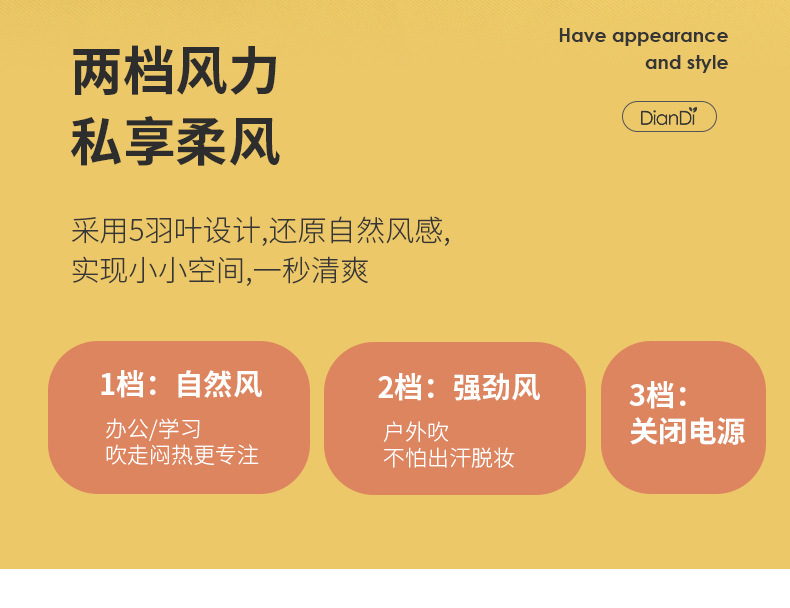 两档风力
私享柔风

Have appearance
and style

DianDi

采用5羽叶设计,还原自然风感,
实现小小空间,一秒清爽

1档：自然风
办公/学习
吹走闷热更专注

2档：强劲风
户外吹
不怕出汗脱妆

3档：
关闭电源